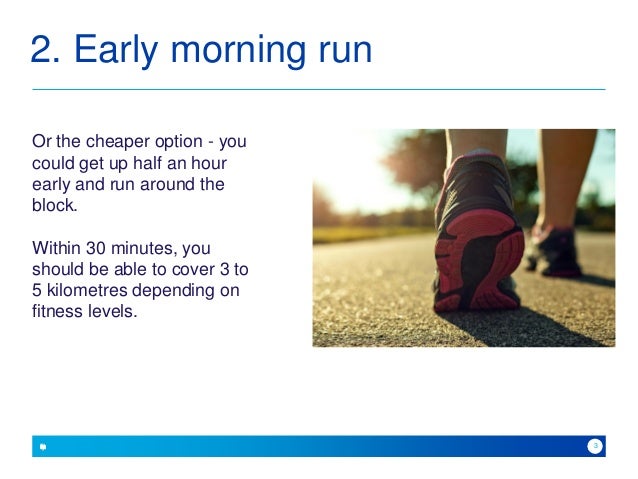 2. Early morning run

Or the cheaper option - you could get up half an hour early and run around the block.

Within 30 minutes, you should be able to cover 3 to 5 kilometres depending on fitness levels.

3